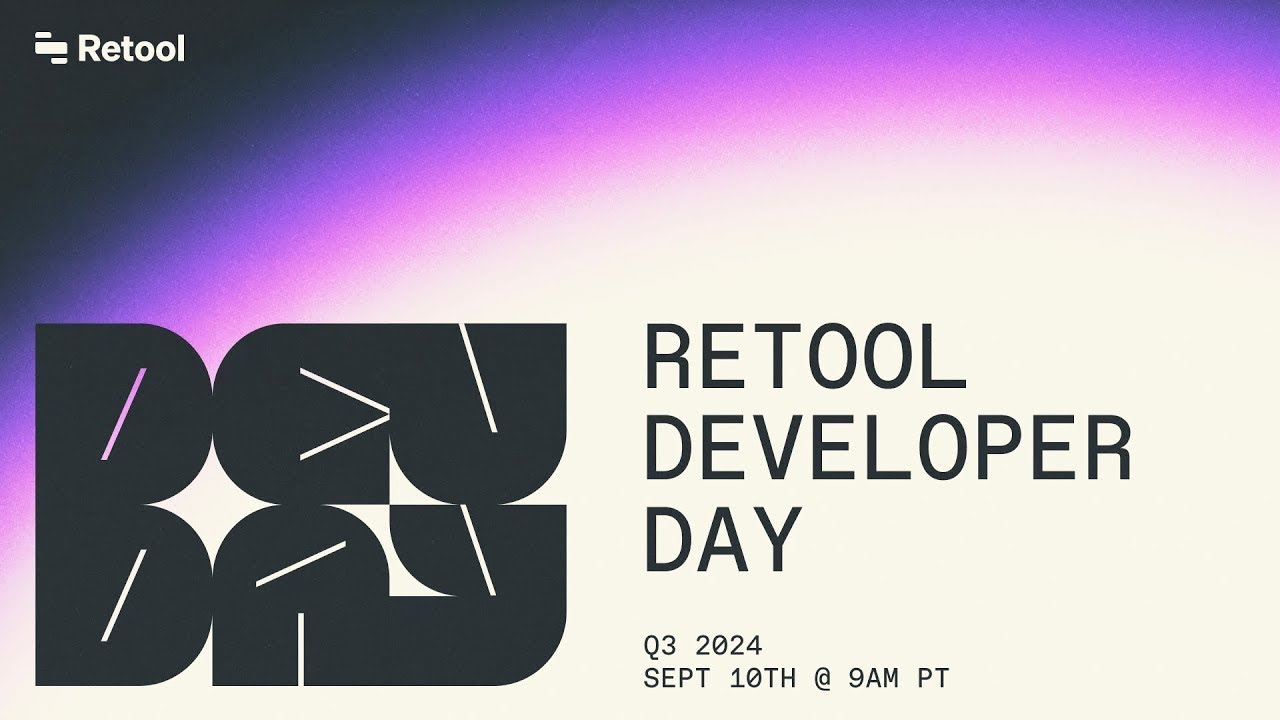 Retool

DEV DAY

RETOOL DEVELOPER DAY

Q3 2024
SEPT 10TH @ 9AM PT